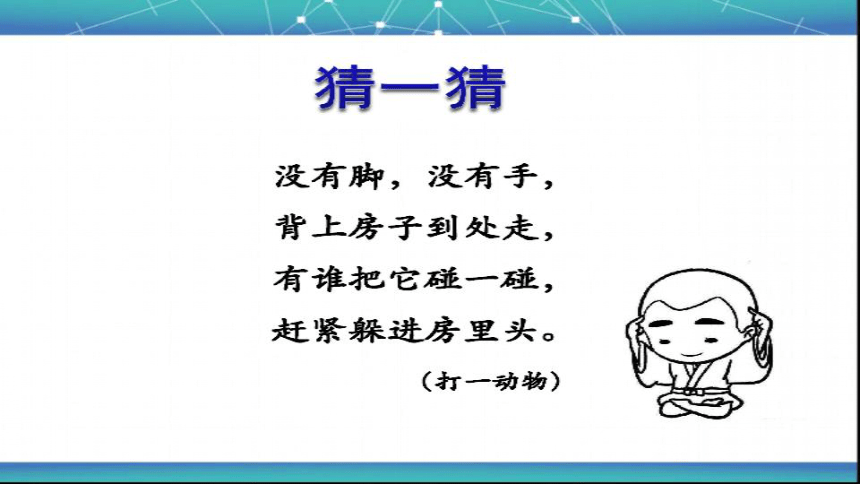 猜一猜

没有脚，没有手，
背上房子到处走，
有谁把它碰一碰，
赶紧躲进房里头。

（打一动物）